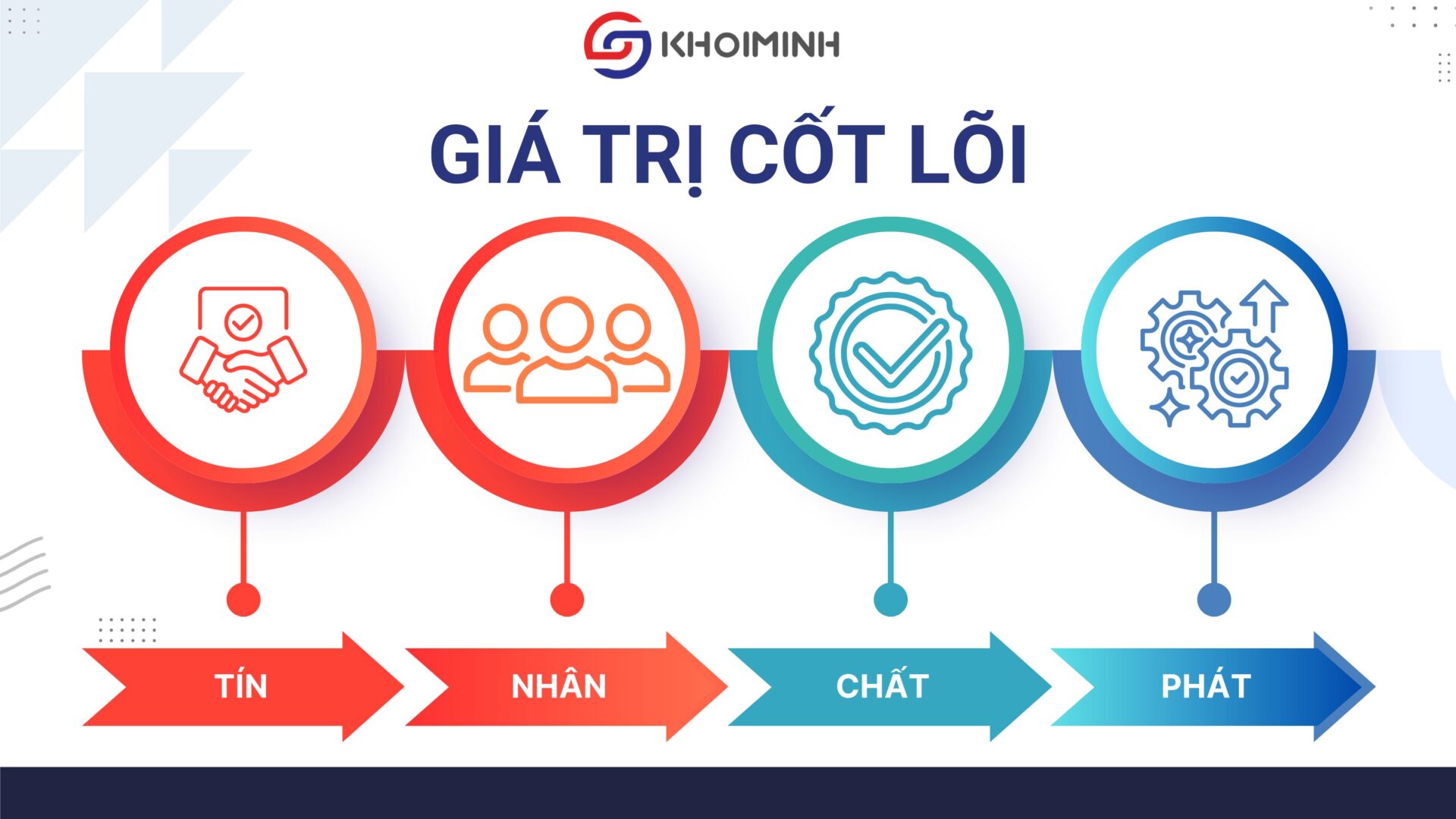 KHOIMINH

GIÁ TRỊ CỐT LÕI

TÍN

NHÂN

CHẤT

PHÁT